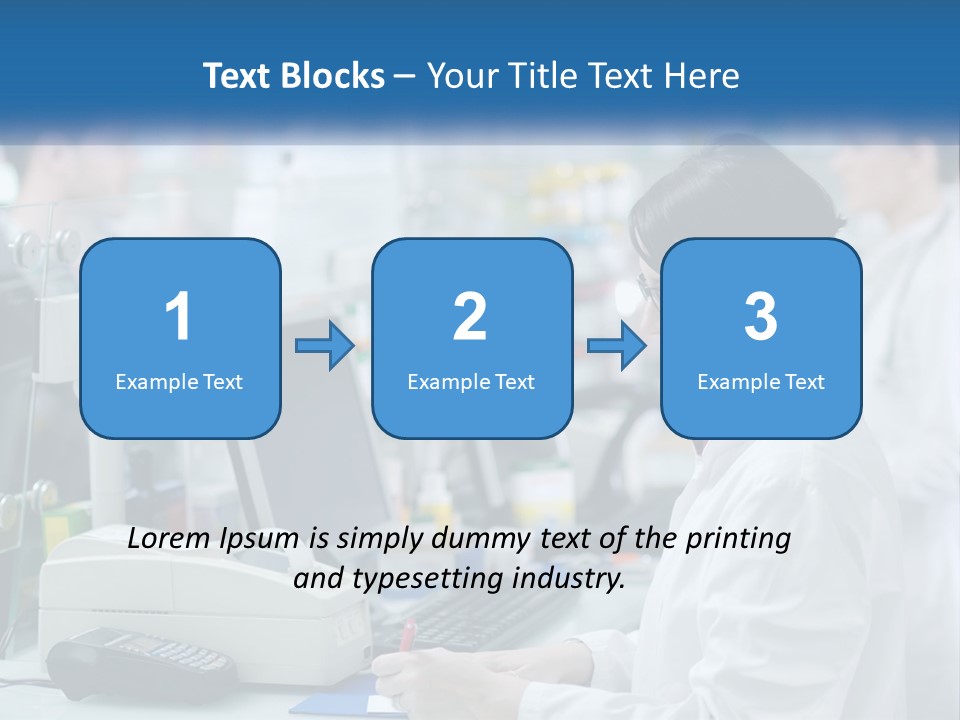 Text Blocks – Your Title Text Here

1
Example Text

2
Example Text

3
Example Text

Lorem Ipsum is simply dummy text of the printing and typesetting industry.